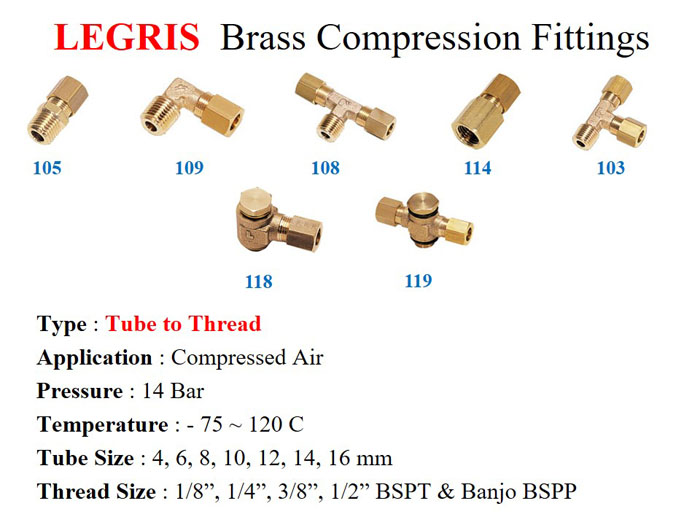 LEGRIS Brass Compression Fittings

105 109 108 114 103

118 119

Type : Tube to Thread
Application : Compressed Air
Pressure : 14 Bar
Temperature : - 75 ~ 120 C
Tube Size : 4, 6, 8, 10, 12, 14, 16 mm
Thread Size : 1/8”, 1/4”, 3/8”, 1/2” BSPT & Banjo BSPP